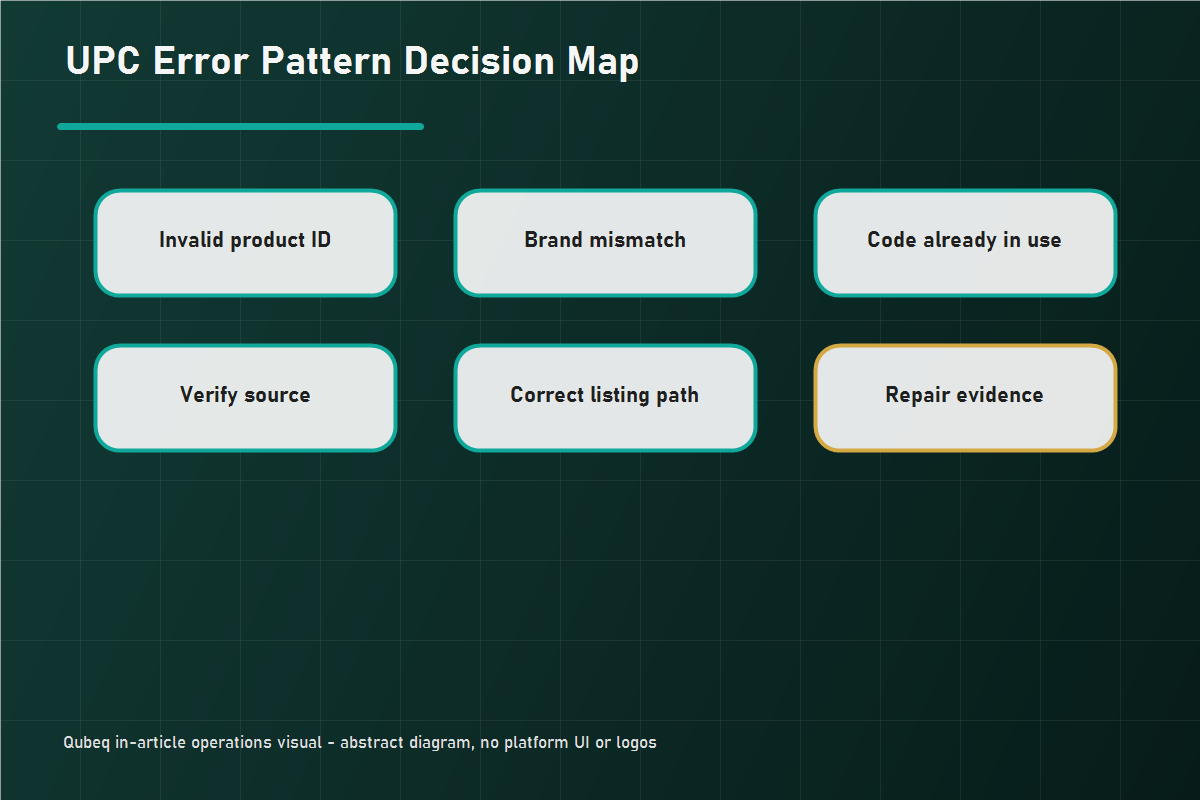 UPC Error Pattern Decision Map

Invalid product ID

Brand mismatch

Code already in use

Verify source

Correct listing path

Repair evidence

Qubeq in-article operations visual - abstract diagram, no platform UI or logos